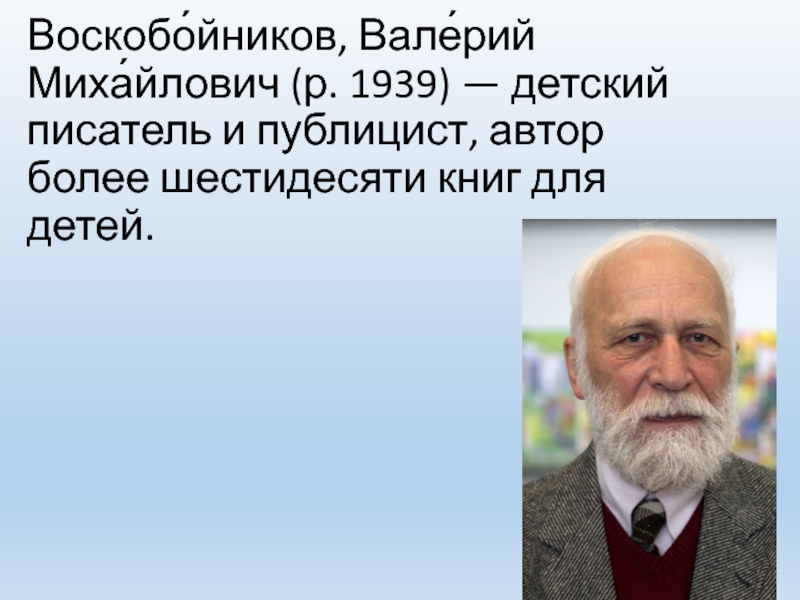 Воскобо́йников, Вале́рий Миха́йлович (р. 1939) — детский писатель и публицист, автор более шестидесяти книг для детей.